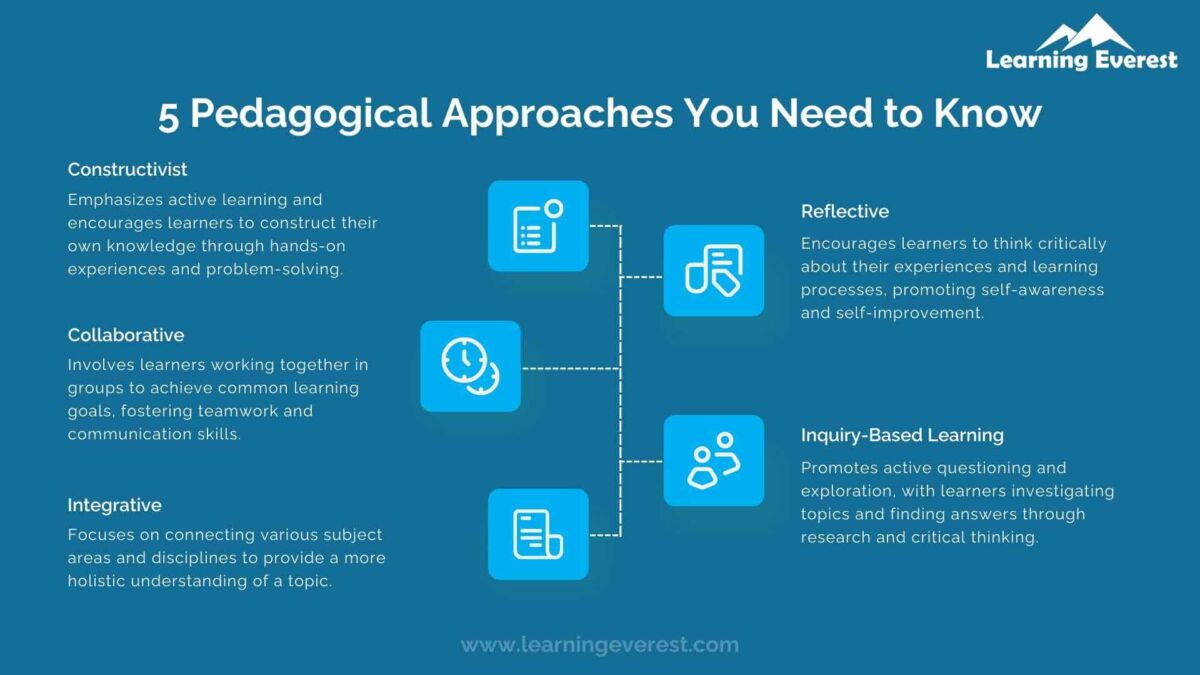 Learning Everest

5 Pedagogical Approaches You Need to Know

Constructivist
Emphasizes active learning and encourages learners to construct their own knowledge through hands-on experiences and problem-solving.

Collaborative
Involves learners working together in groups to achieve common learning goals, fostering teamwork and communication skills.

Integrative
Focuses on connecting various subject areas and disciplines to provide a more holistic understanding of a topic.

Reflective
Encourages learners to think critically about their experiences and learning processes, promoting self-awareness and self-improvement.

Inquiry-Based Learning
Promotes active questioning and exploration, with learners investigating topics and finding answers through research and critical thinking.

www.learningeverest.com